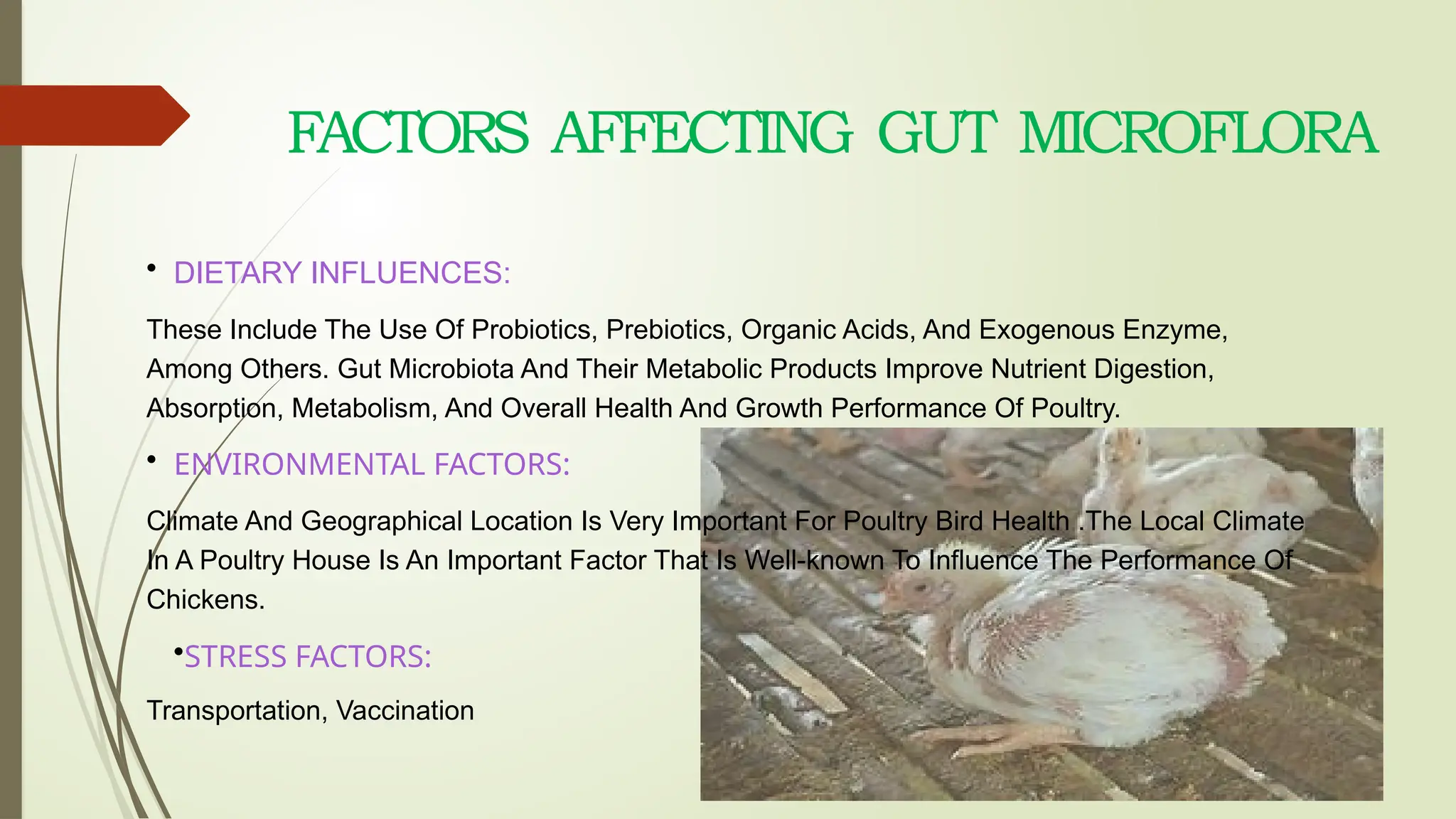 FACTORS AFFECTING GUT MICROFLORA

• DIETARY INFLUENCES:

These Include The Use Of Probiotics, Prebiotics, Organic Acids, And Exogenous Enzyme, Among Others. Gut Microbiota And Their Metabolic Products Improve Nutrient Digestion, Absorption, Metabolism, And Overall Health And Growth Performance Of Poultry.

• ENVIRONMENTAL FACTORS:

Climate And Geographical Location Is Very Important For Poultry Bird Health .The Local Climate In A Poultry House Is An Important Factor That Is Well-known To Influence The Performance Of Chickens.

•STRESS FACTORS:

Transportation, Vaccination